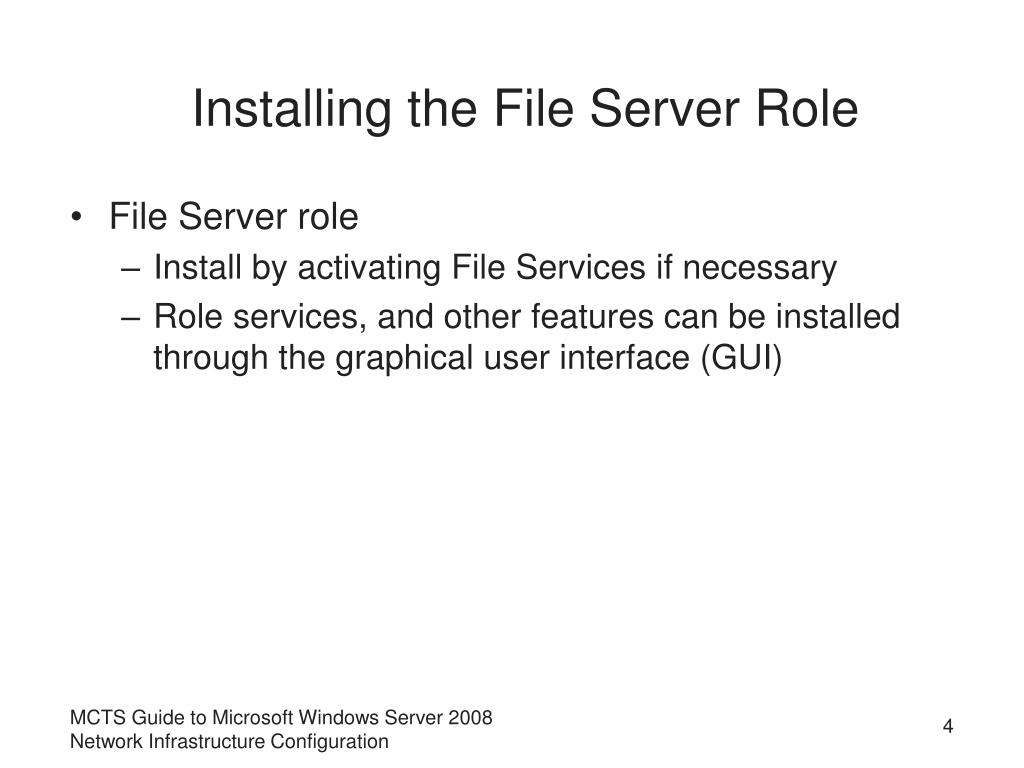 Installing the File Server Role

• File Server role
– Install by activating File Services if necessary
– Role services, and other features can be installed through the graphical user interface (GUI)

MCTS Guide to Microsoft Windows Server 2008
Network Infrastructure Configuration

4